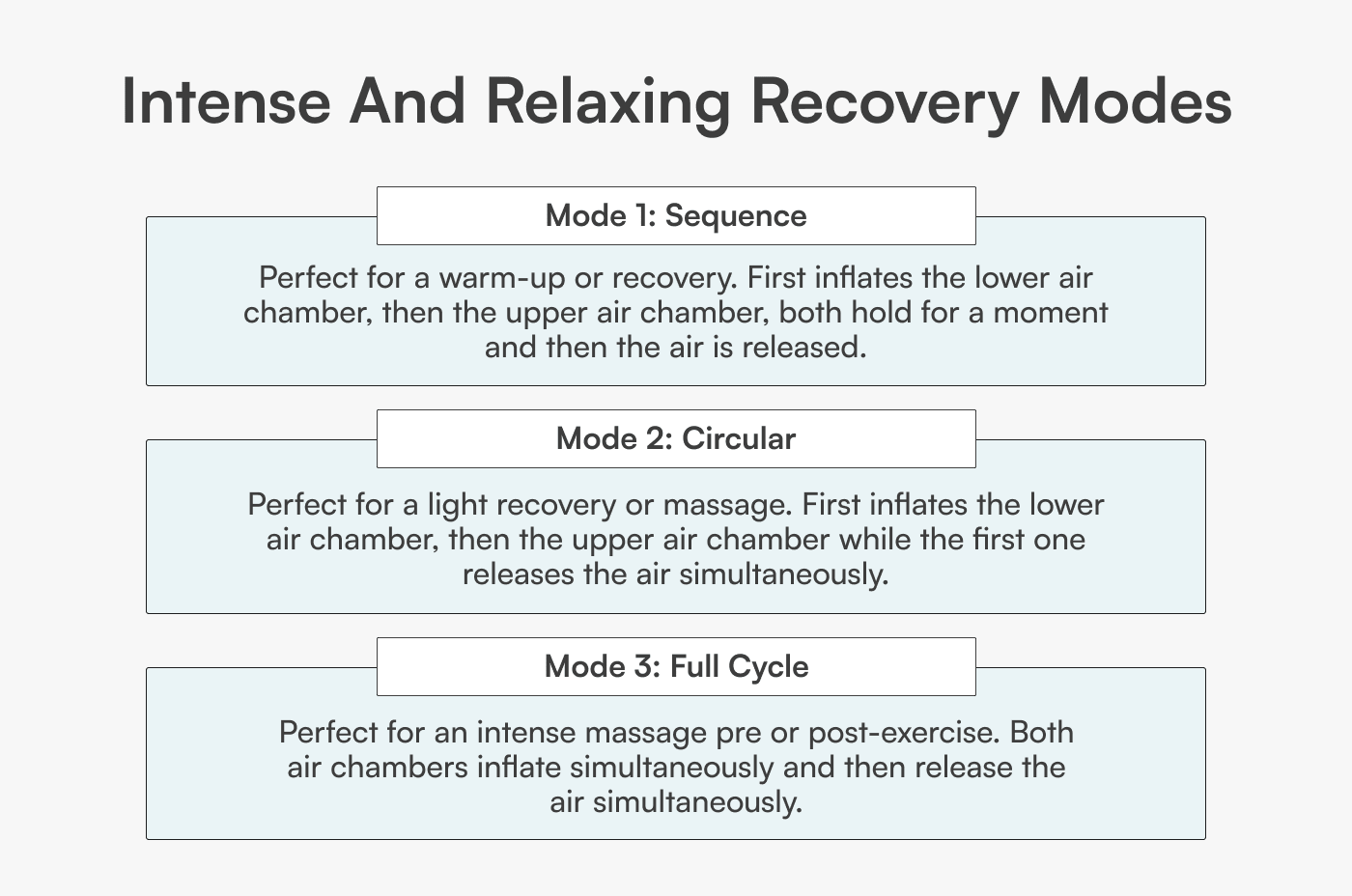 Intense And Relaxing Recovery Modes

Mode 1: Sequence

Perfect for a warm-up or recovery. First inflates the lower air chamber, then the upper air chamber, both hold for a moment and then the air is released.

Mode 2: Circular

Perfect for a light recovery or massage. First inflates the lower air chamber, then the upper air chamber while the first one releases the air simultaneously.

Mode 3: Full Cycle

Perfect for an intense massage pre or post-exercise. Both air chambers inflate simultaneously and then release the air simultaneously.